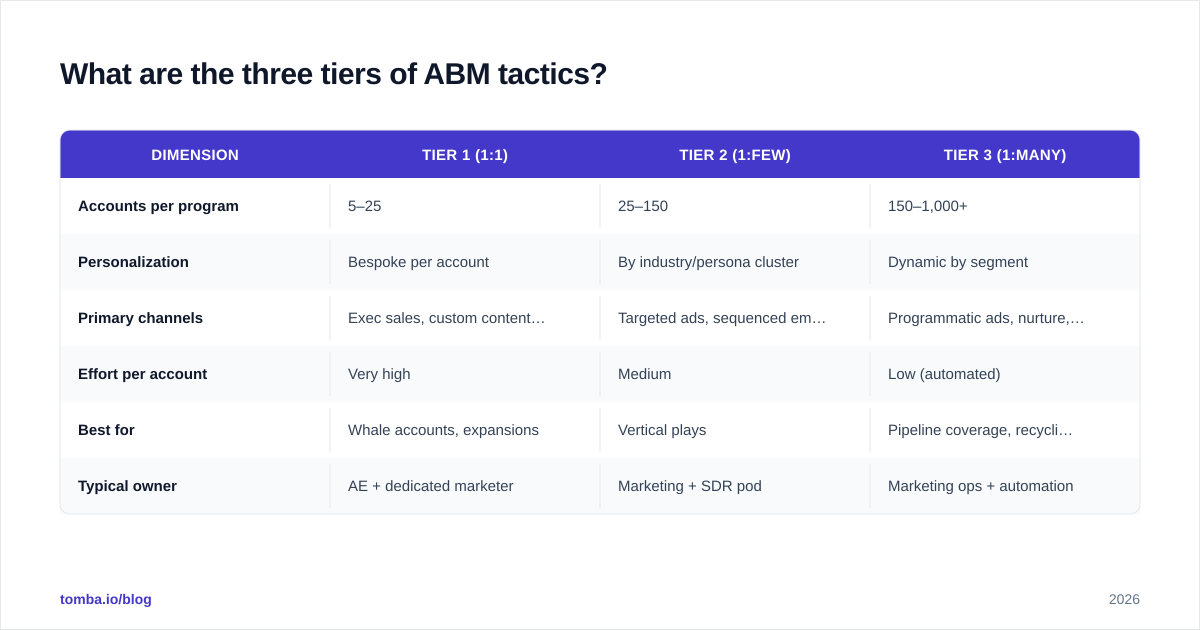 What are the three tiers of ABM tactics?

| DIMENSION | TIER 1 (1:1) | TIER 2 (1:FEW) | TIER 3 (1:MANY) |
|---|---|---|---|
| Accounts per program | 5–25 | 25–150 | 150–1,000+ |
| Personalization | Bespoke per account | By industry/persona cluster | Dynamic by segment |
| Primary channels | Exec sales, custom content… | Targeted ads, sequenced em… | Programmatic ads, nurture,… |
| Effort per account | Very high | Medium | Low (automated) |
| Best for | Whale accounts, expansions | Vertical plays | Pipeline coverage, recycli… |
| Typical owner | AE + dedicated marketer | Marketing + SDR pod | Marketing ops + automation |

tomba.io/blog

2026